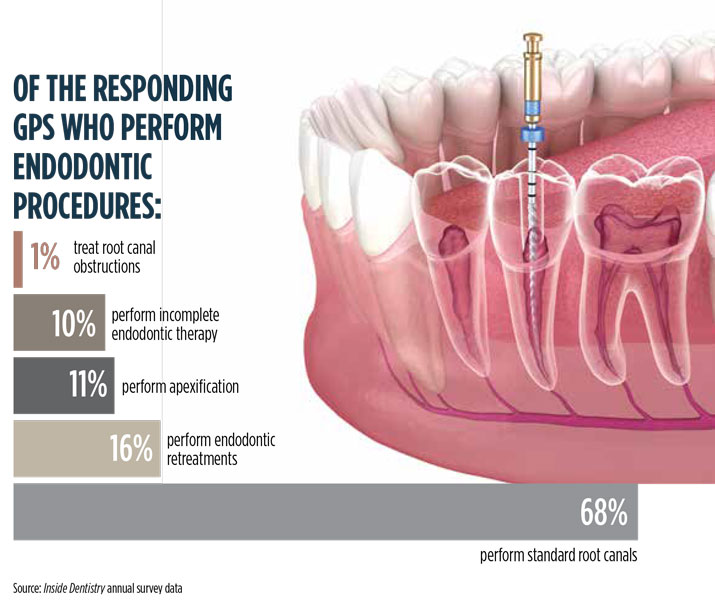 OF THE RESPONDING GPS WHO PERFORM ENDODONTIC PROCEDURES:

1% treat root canal obstructions

10% perform incomplete endodontic therapy

11% perform apexification

16% perform endodontic retreatments

68%

perform standard root canals

Source: Inside Dentistry annual survey data